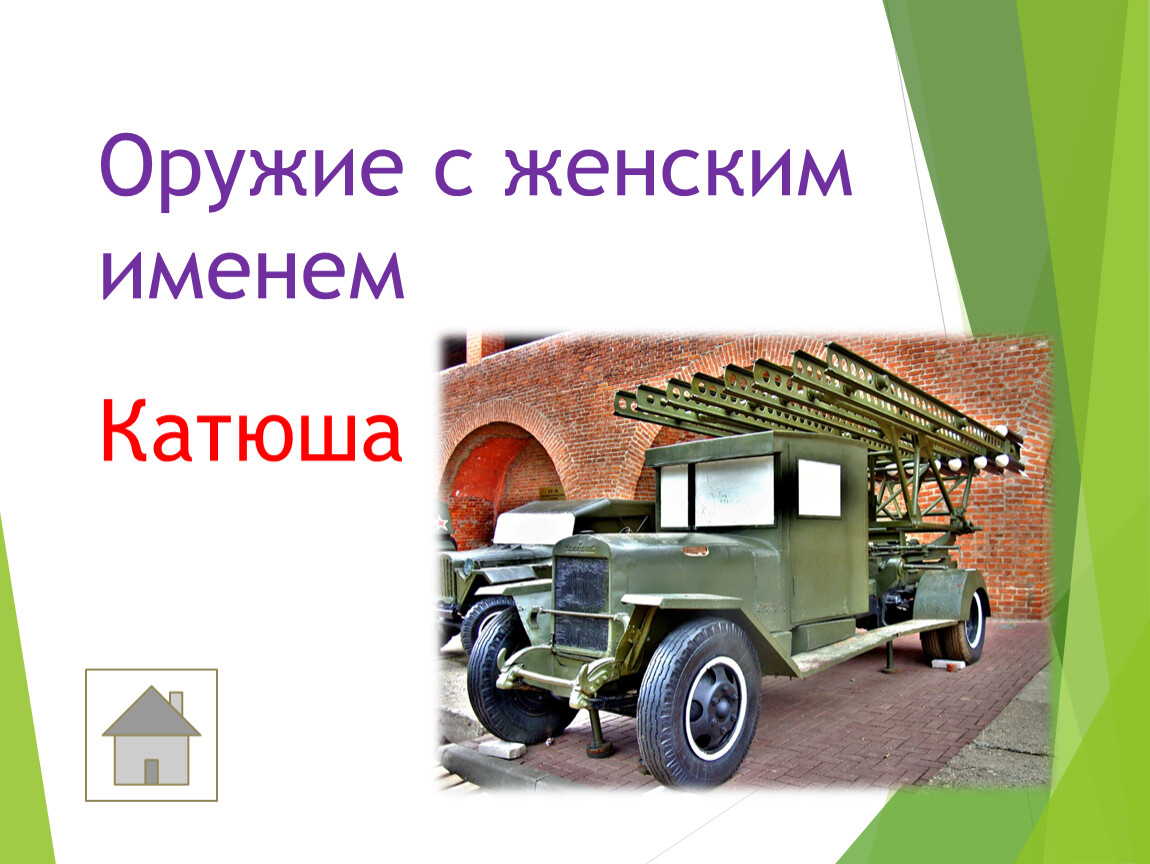 Оружие с женским именем

Катюша